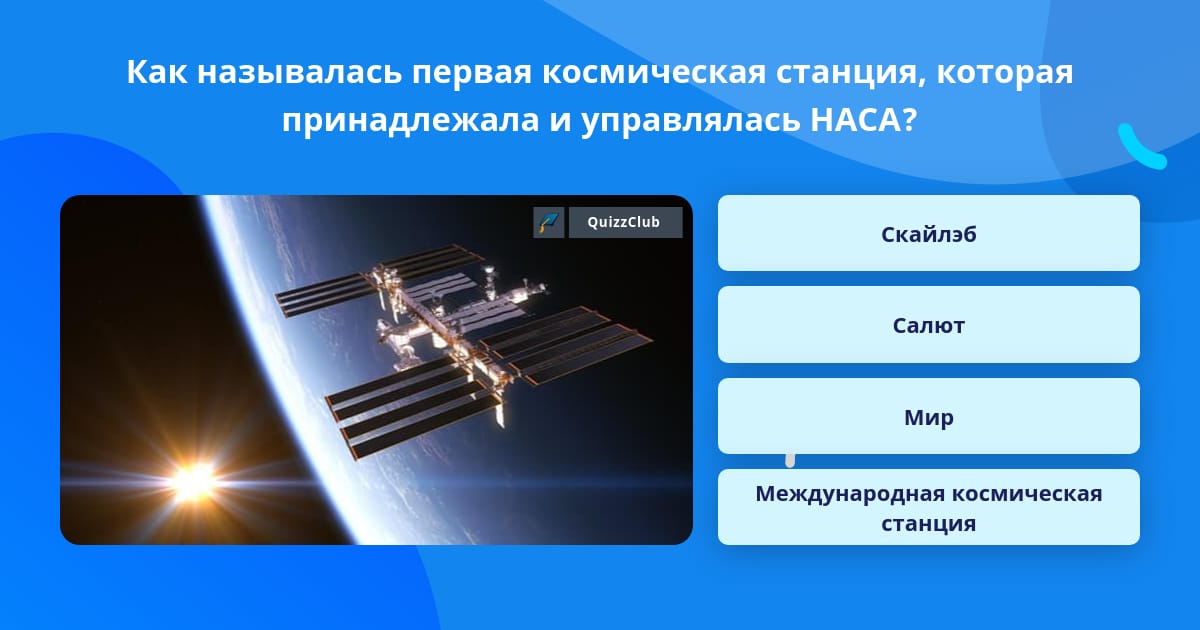 Как называлась первая космическая станция, которая принадлежала и управлялась НАСА?

QuizzClub

Скайлэб

Салют

Мир

Международная космическая станция